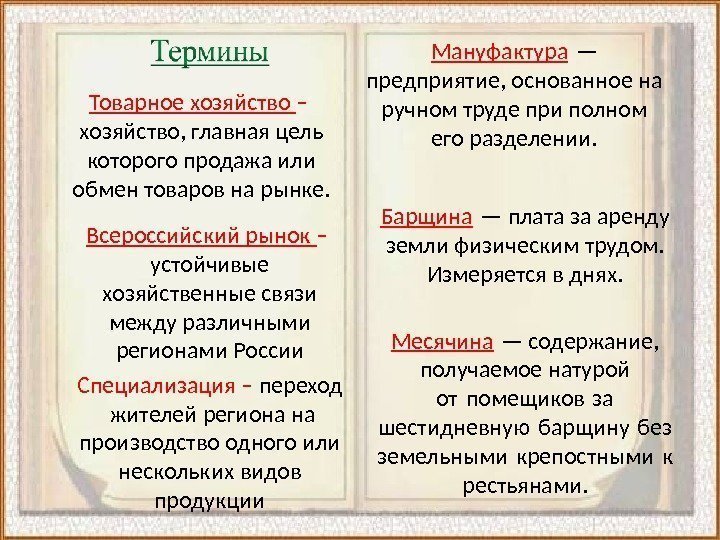 Термины

Товарное хозяйство – хозяйство, главная цель которого продажа или обмен товаров на рынке.

Всероссийский рынок – устойчивые хозяйственные связи между различными регионами России

Специализация – переход жителей региона на производство одного или нескольких видов продукции

Мануфактура — предприятие, основанное на ручном труде при полном его разделении.

Барщина — плата за аренду земли физическим трудом. Измеряется в днях.

Месячина — содержание, получаемое натурой от помещиков за шестидневную барщину без земельными крепостными к рестьянами.